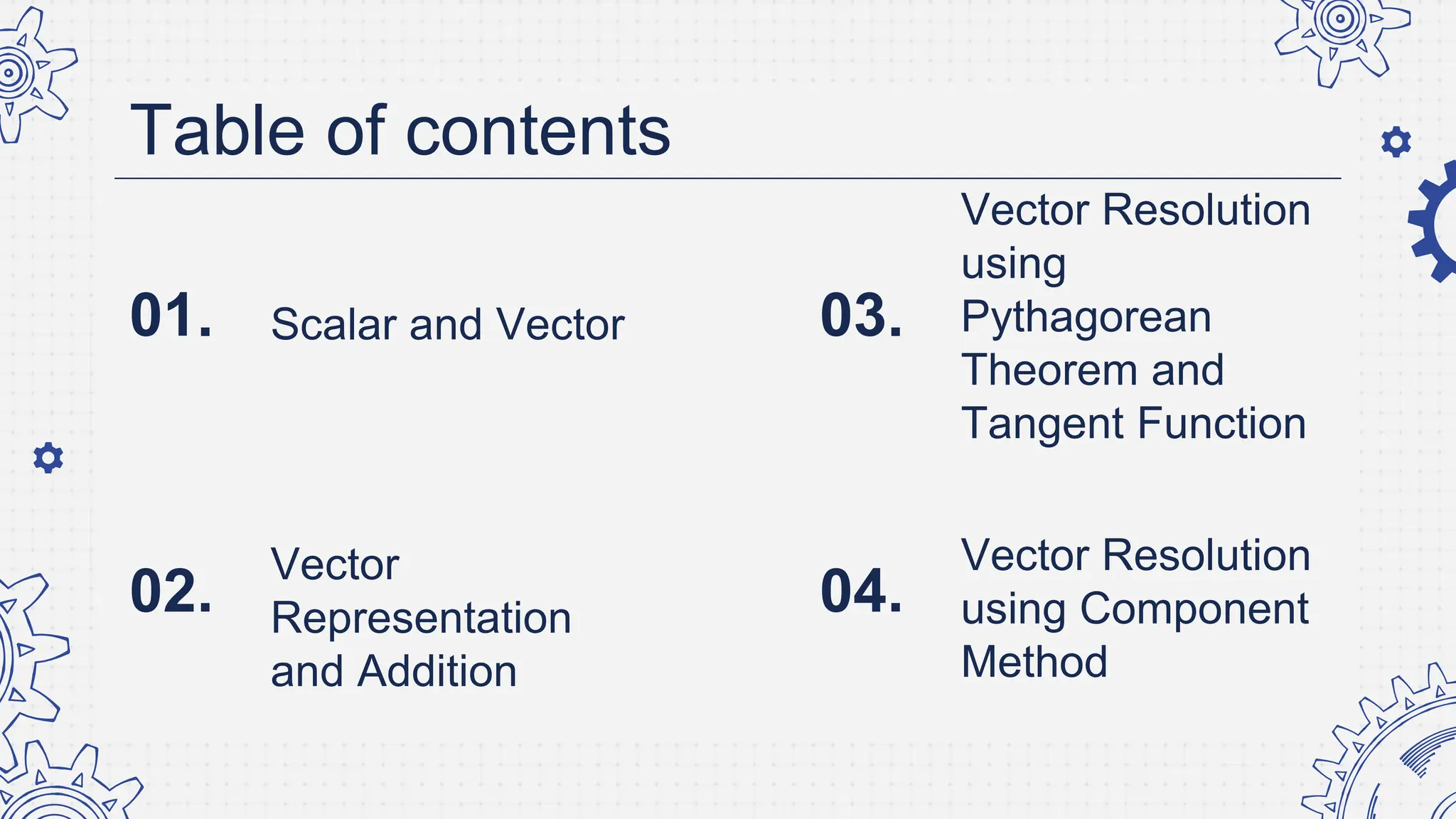 Table of contents

01. Scalar and Vector

02. Vector Representation and Addition

03. Vector Resolution using Pythagorean Theorem and Tangent Function

04. Vector Resolution using Component Method